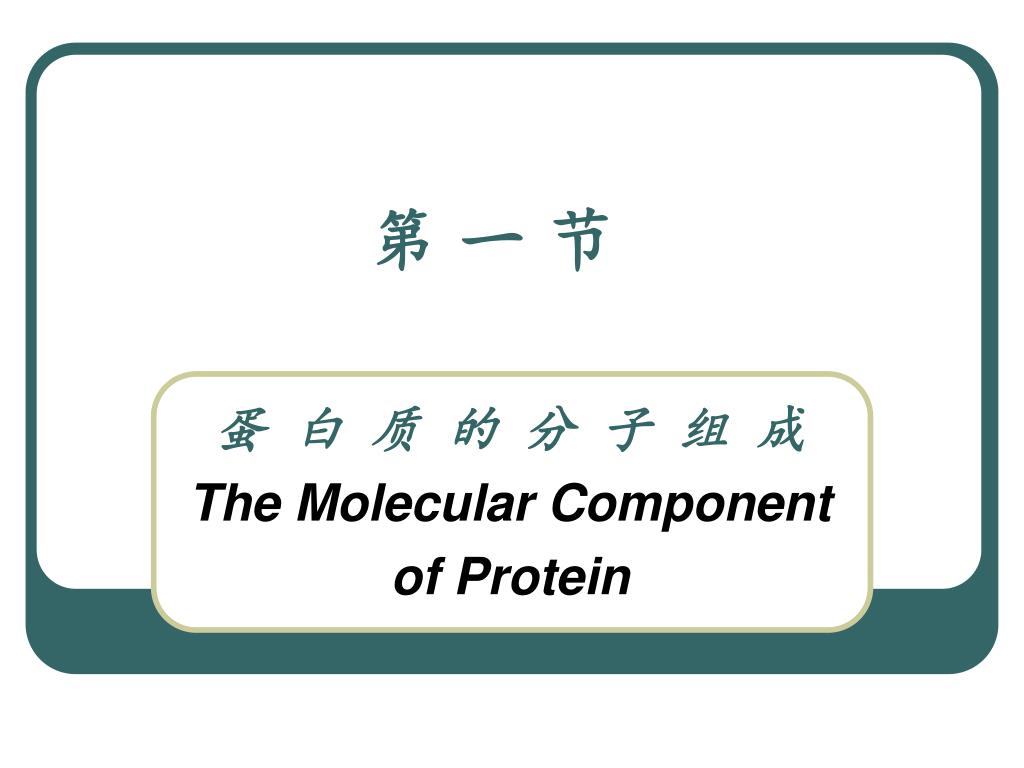 第 一 节

蛋 白 质 的 分 子 组 成
The Molecular Component of Protein